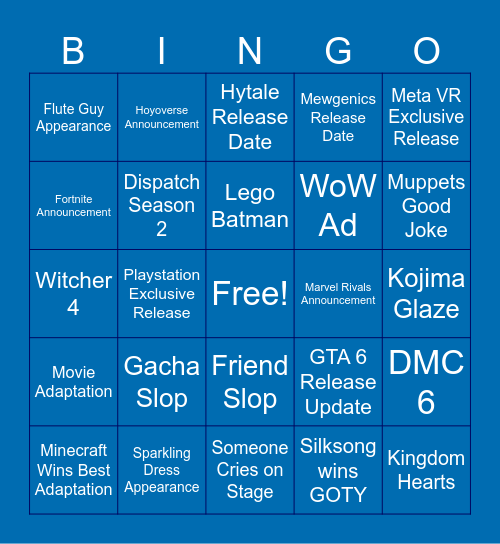 | B | I | N | G | O |
|---|---|---|---|---|
| Flute Guy Appearance | Hoyoverse Announcement | Hytale Release Date | Mewgenics Release Date | Meta VR Exclusive Release |
| Fortnite Announcement | Dispatch Season 2 | Lego Batman | WoW Ad | Muppets Good Joke |
| Witcher 4 | Playstation Exclusive Release | Free! | Marvel Rivals Announcement | Kojima Glaze |
| Movie Adaptation | Gacha Slop | Friend Slop | GTA 6 Release Update | DMC 6 |
| Minecraft Wins Best Adaptation | Sparkling Dress Appearance | Someone Cries on Stage | Silksong wins GOTY | Kingdom Hearts |